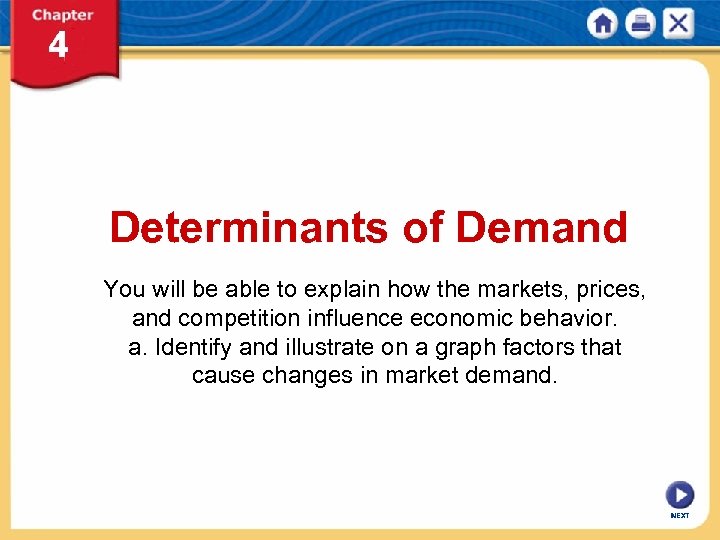 Chapter
4

Determinants of Demand

You will be able to explain how the markets, prices, and competition influence economic behavior.
a. Identify and illustrate on a graph factors that cause changes in market demand.

NEXT